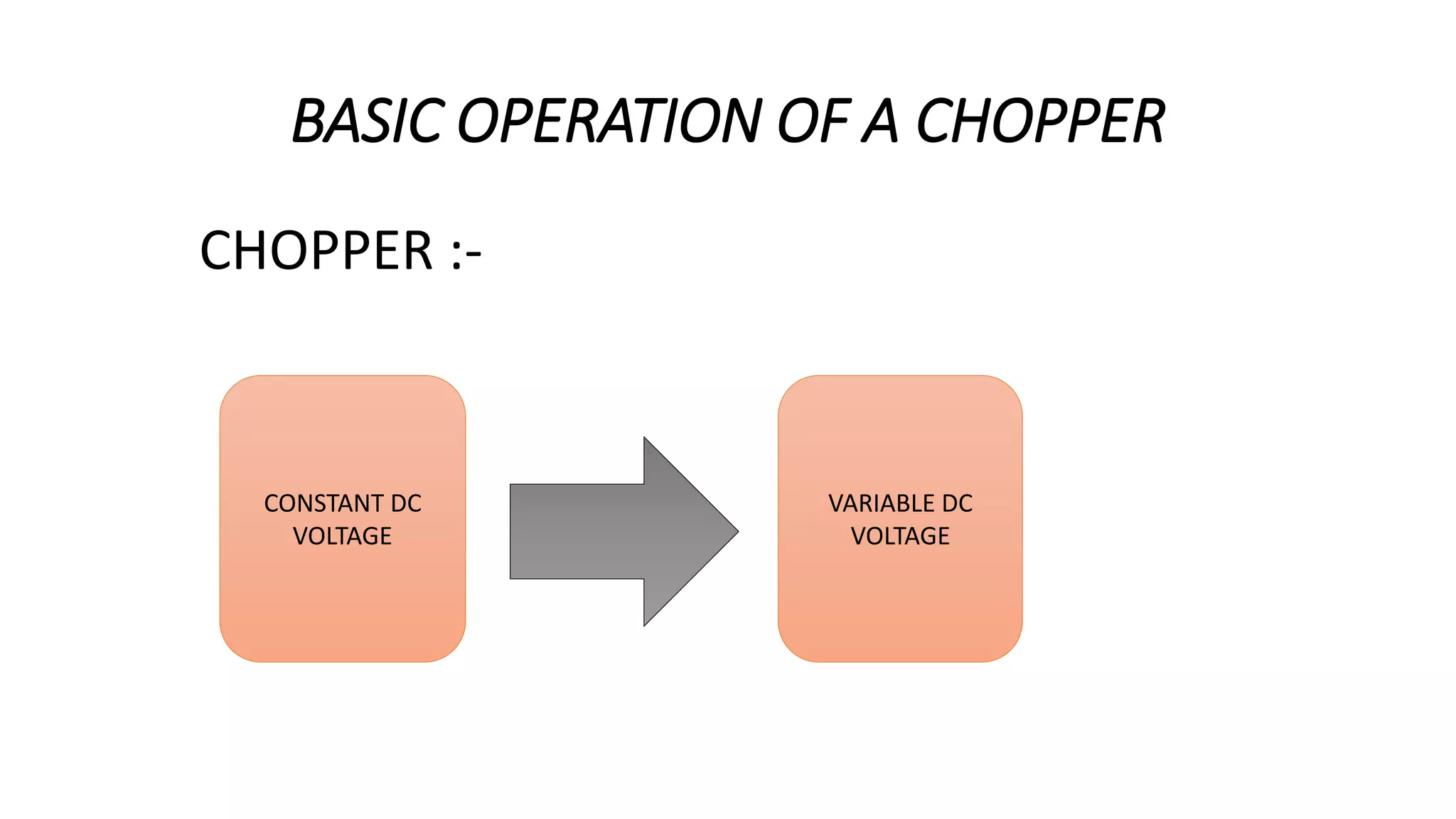 BASIC OPERATION OF A CHOPPER

CHOPPER :-

CONSTANT DC VOLTAGE

VARIABLE DC VOLTAGE